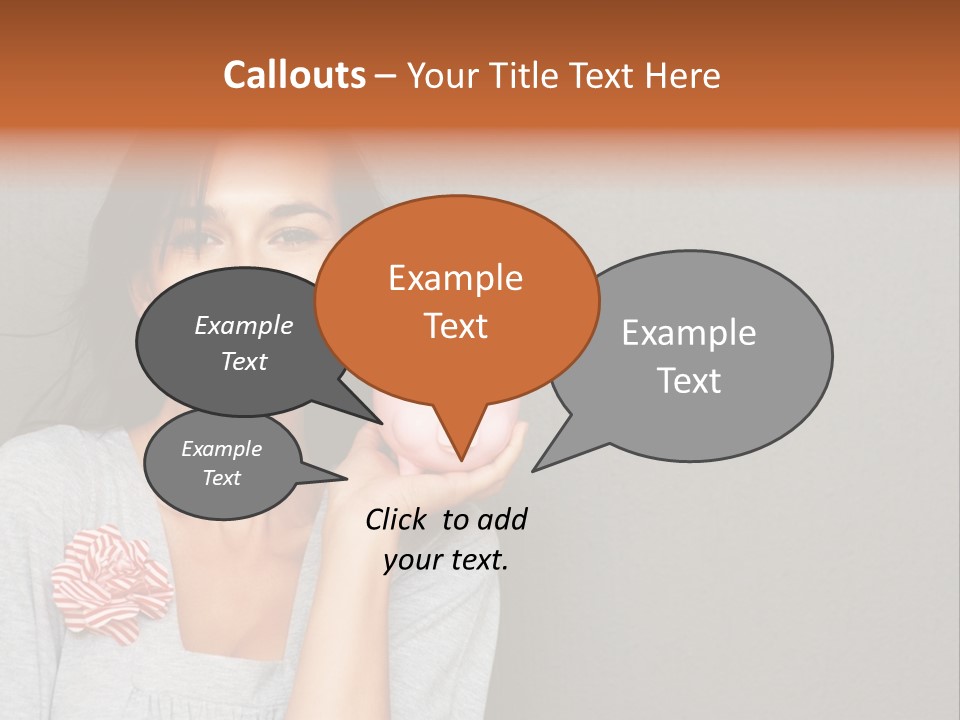 Callouts – Your Title Text Here

Example Text

Example Text

Example Text

Example Text

Click to add your text.